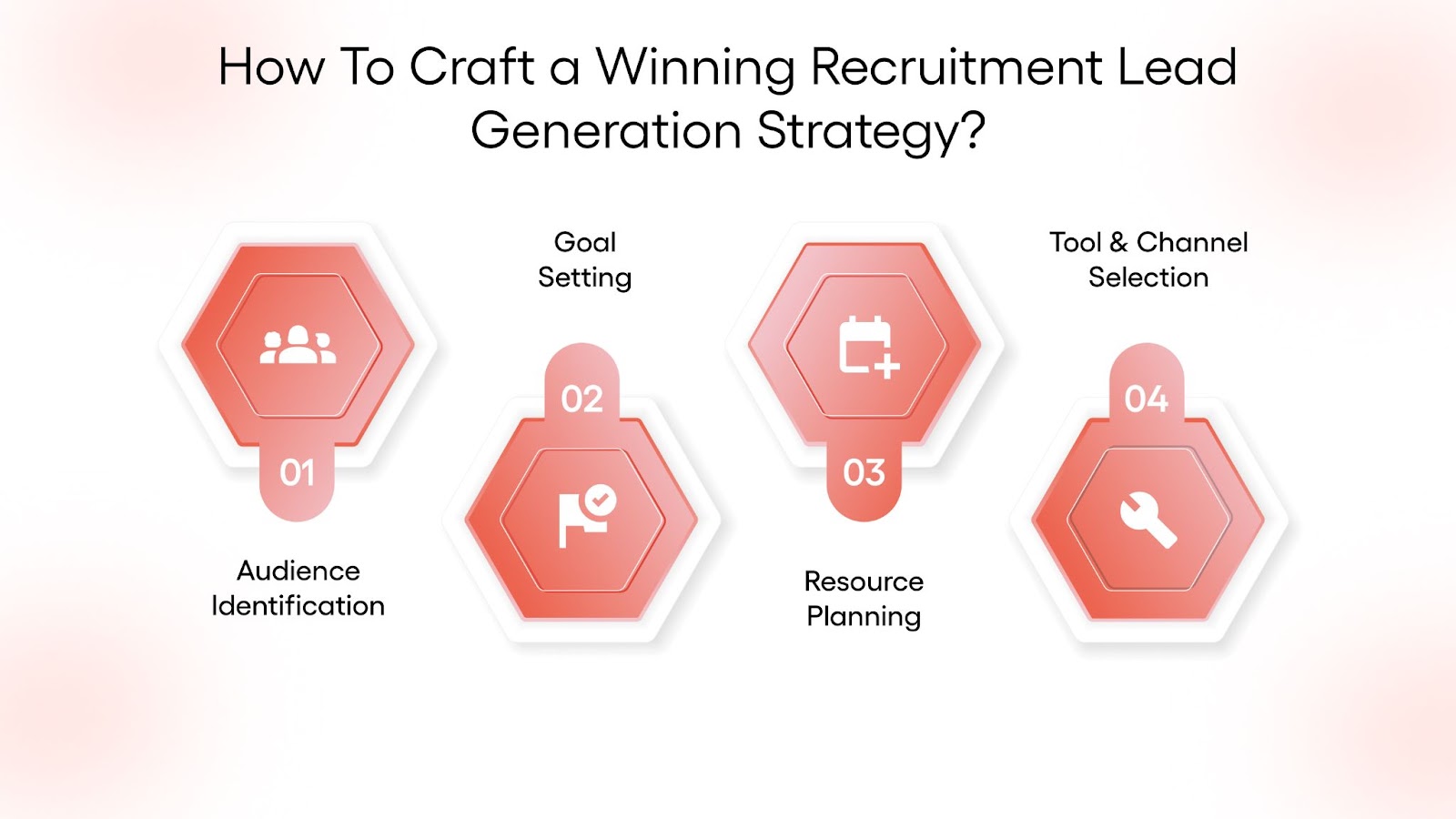 How To Craft a Winning Recruitment Lead Generation Strategy?

01

Audience Identification

Goal Setting

02

03

Resource Planning

Tool & Channel Selection

04